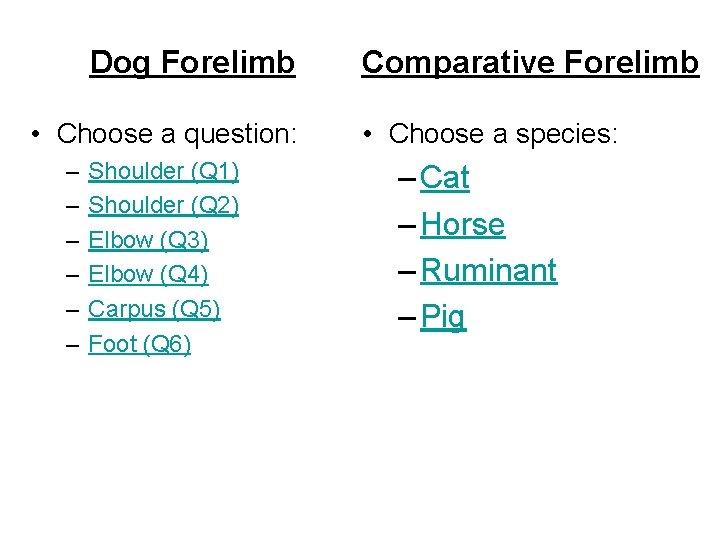 Dog Forelimb

• Choose a question:
– Shoulder (Q1)
– Shoulder (Q2)
– Elbow (Q3)
– Elbow (Q4)
– Carpus (Q5)
– Foot (Q6)

Comparative Forelimb

• Choose a species:
– Cat
– Horse
– Ruminant
– Pig